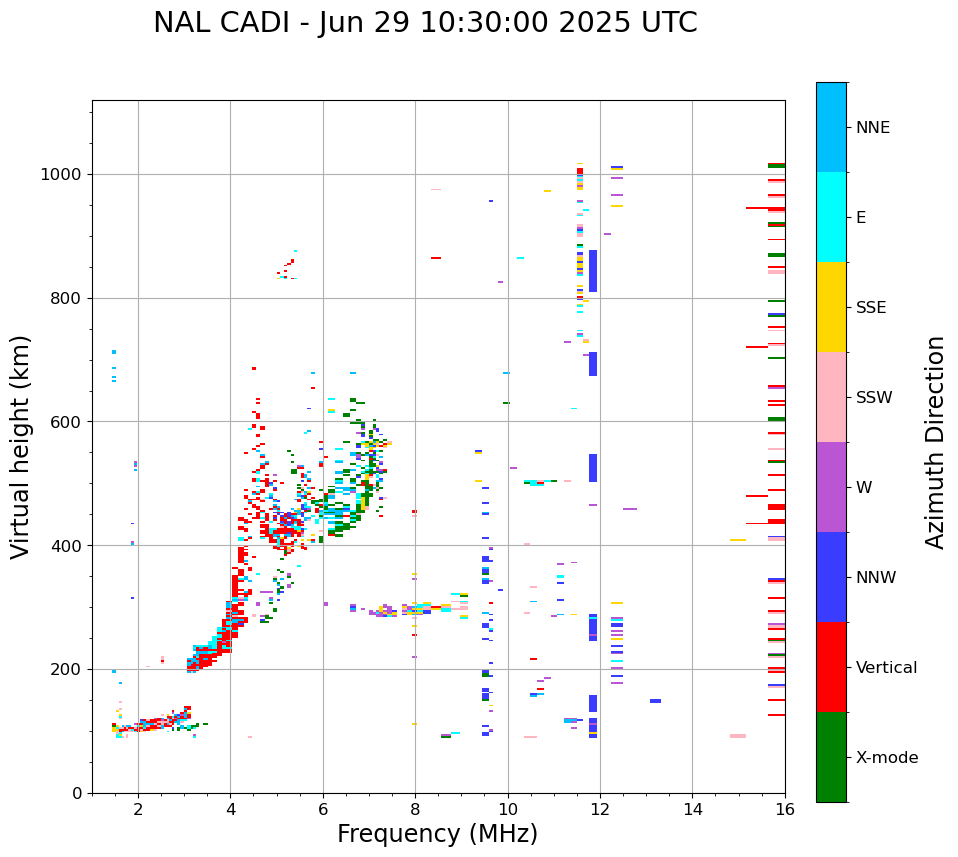 NAL CADI - Jun 29 10:30:00 2025 UTC

Virtual height (km)

1000
800
600
400
200
0

2
4
6
8
10
12
14
16

Frequency (MHz)

NNE
E
SSE
SSW
W
NNW
Vertical
X-mode

Azimuth Direction